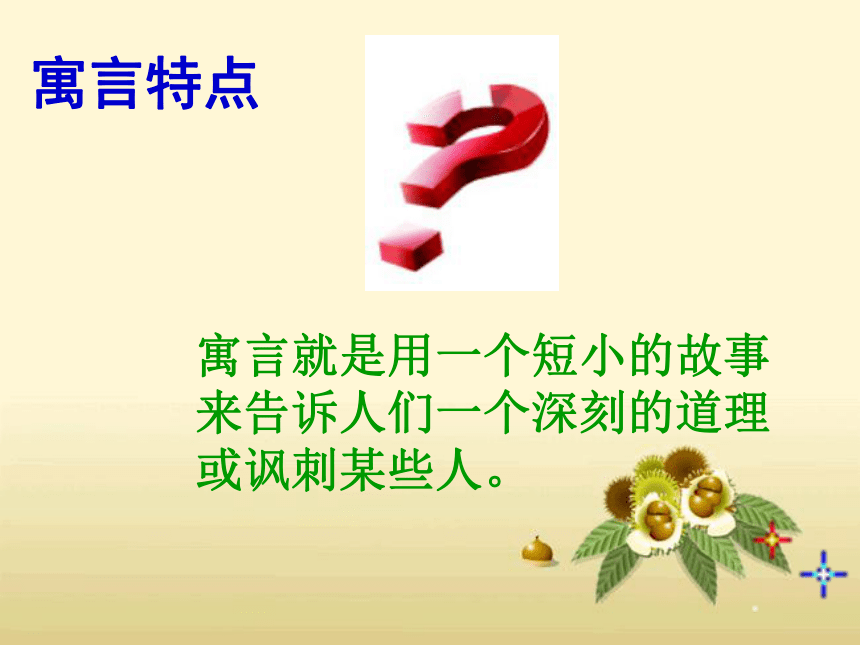 寓言特点

寓言就是用一个短小的故事来告诉人们一个深刻的道理或讽刺某些人。